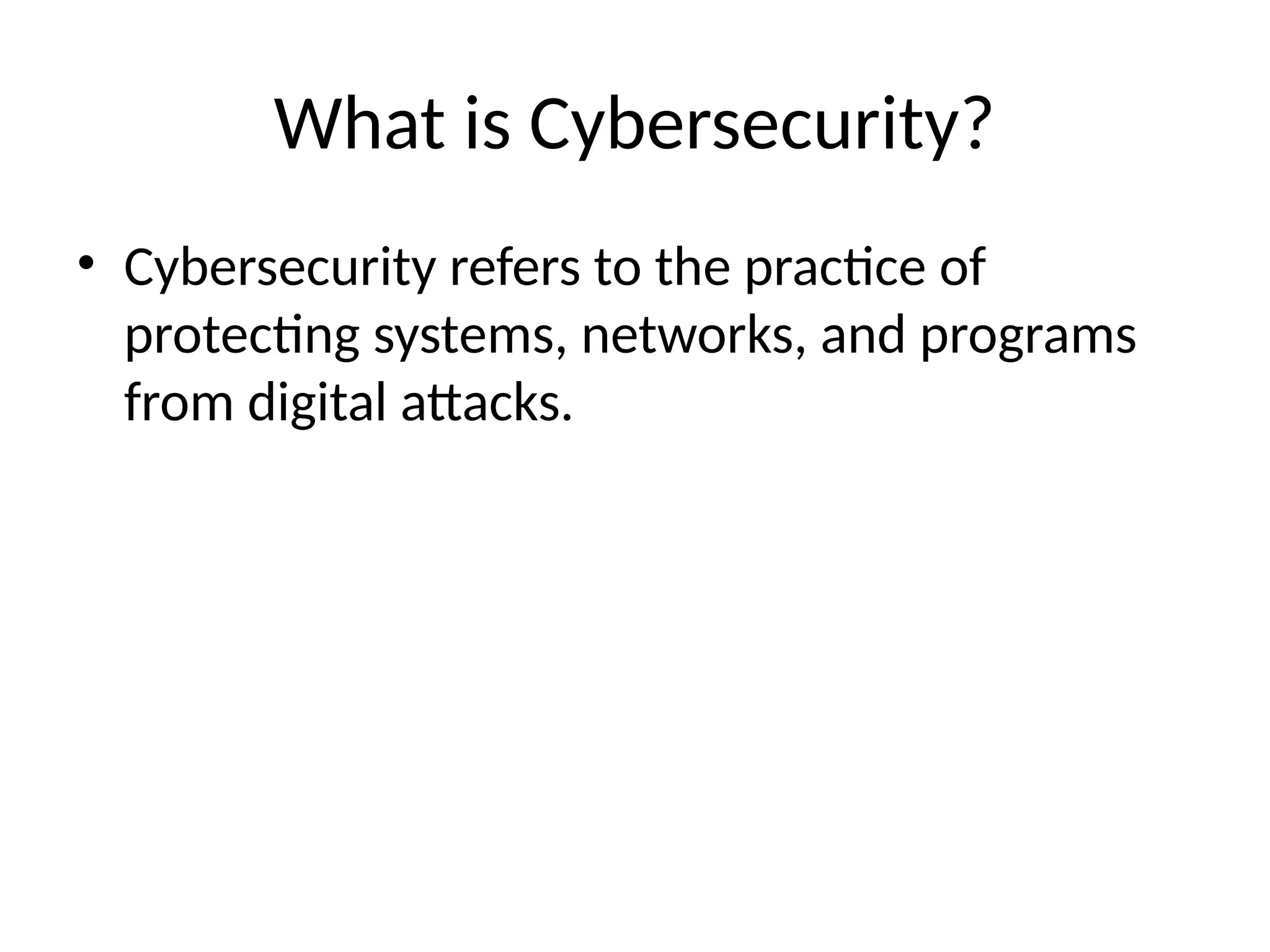 What is Cybersecurity?

• Cybersecurity refers to the practice of protecting systems, networks, and programs from digital attacks.